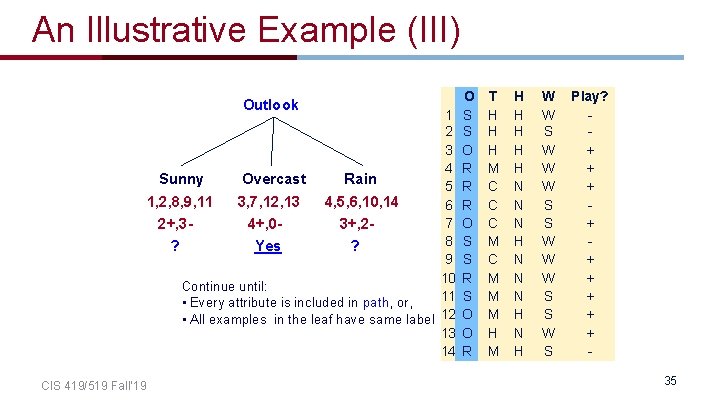 An Illustrative Example (III)

Outlook

Sunny
1,2,8,9,11
2+,3-
?

Overcast
3,7,12,13
4+,0-
Yes

Rain
4,5,6,10,14
3+,2-
?

Continue until:
• Every attribute is included in path, or,
• All examples in the leaf have same label

| | O | T | H | W | Play? |
|---|---|---|---|---|---|
| 1 | S | H | H | W | - |
| 2 | S | H | H | S | - |
| 3 | O | H | H | W | + |
| 4 | R | M | H | W | + |
| 5 | R | C | N | W | + |
| 6 | R | C | N | S | - |
| 7 | O | C | N | S | + |
| 8 | S | M | H | W | - |
| 9 | S | C | N | W | + |
| 10 | R | M | N | W | + |
| 11 | S | M | N | S | + |
| 12 | O | M | H | S | + |
| 13 | O | H | N | W | + |
| 14 | R | M | H | S | - |

CIS 419/519 Fall'19

35